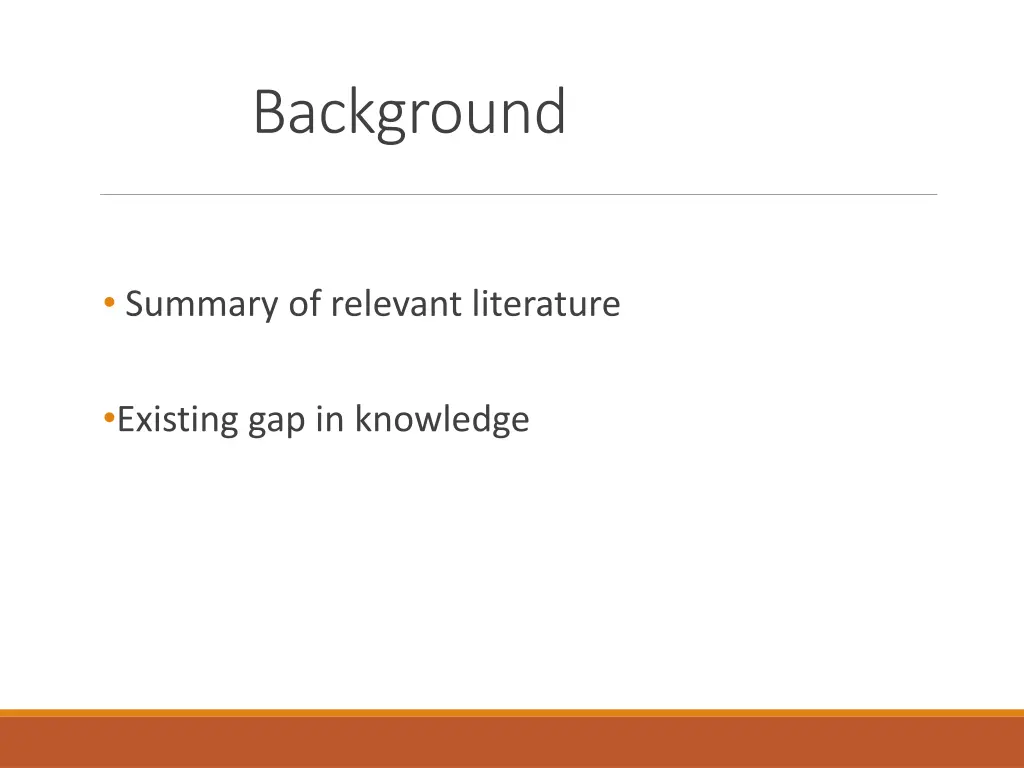 Background

• Summary of relevant literature

•Existing gap in knowledge